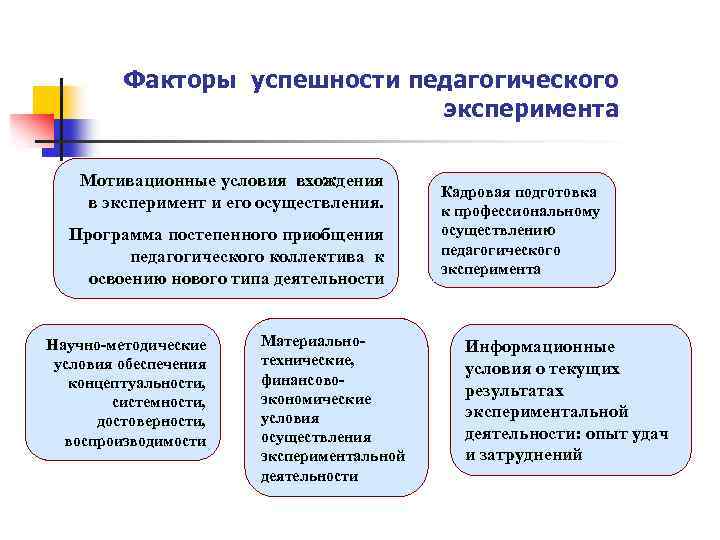 Факторы успешности педагогического эксперимента

Мотивационные условия вхождения в эксперимент и его осуществления.

Программа постепенного приобщения педагогического коллектива к освоению нового типа деятельности

Кадровая подготовка к профессиональному осуществлению педагогического эксперимента

Научно-методические условия обеспечения концептуальности, системности, достоверности, воспроизводимости

Материально-технические, финансово-экономические условия осуществления экспериментальной деятельности

Информационные условия о текущих результатах экспериментальной деятельности: опыт удач и затруднений